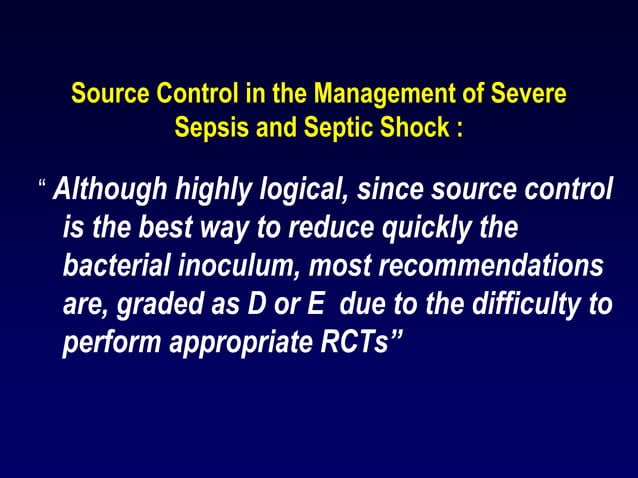 Source Control in the Management of Severe Sepsis and Septic Shock :

“ Although highly logical, since source control is the best way to reduce quickly the bacterial inoculum, most recommendations are, graded as D or E due to the difficulty to perform appropriate RCTs”